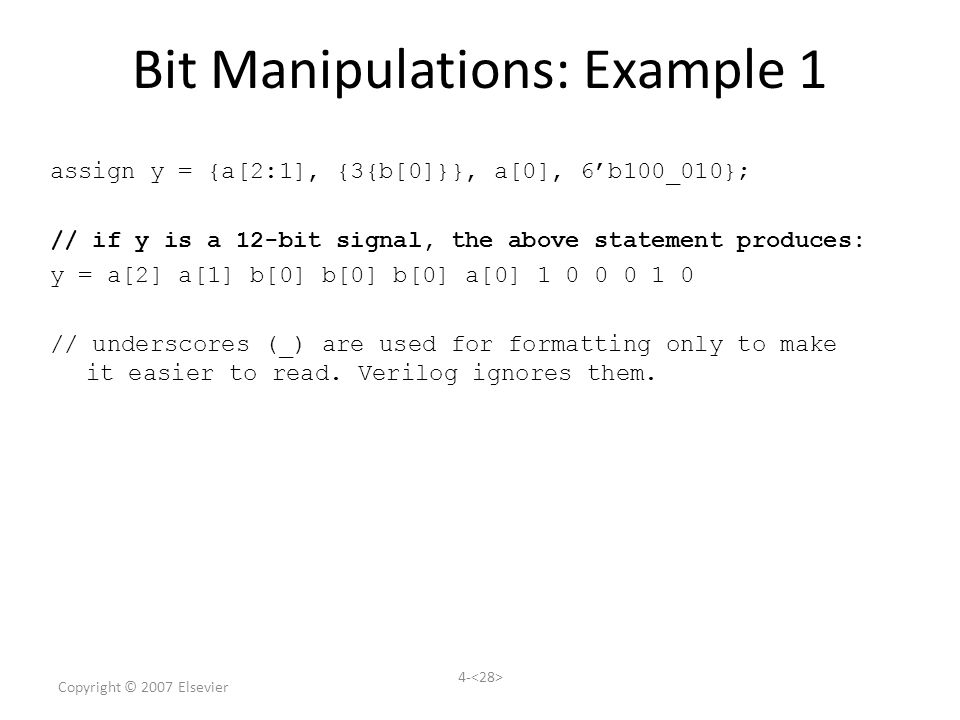 Bit Manipulations: Example 1

assign y = {a[2:1], {3{b[0]}}, a[0], 6’b100_010};

// if y is a 12-bit signal, the above statement produces:
y = a[2] a[1] b[0] b[0] b[0] a[0] 1 0 0 0 1 0

// underscores (_) are used for formatting only to make it easier to read. Verilog ignores them.

Copyright © 2007 Elsevier

4-<28>